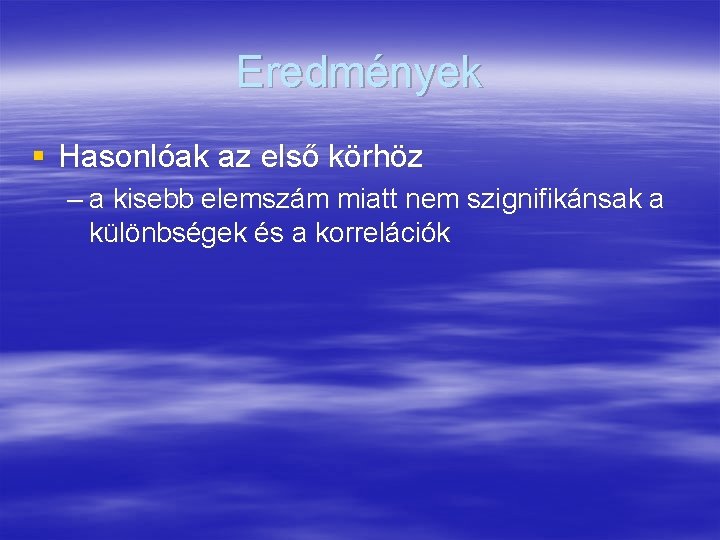 Eredmények

▪ Hasonlóak az első körhöz

– a kisebb elemszám miatt nem szignifikánsak a különbségek és a korrelációk